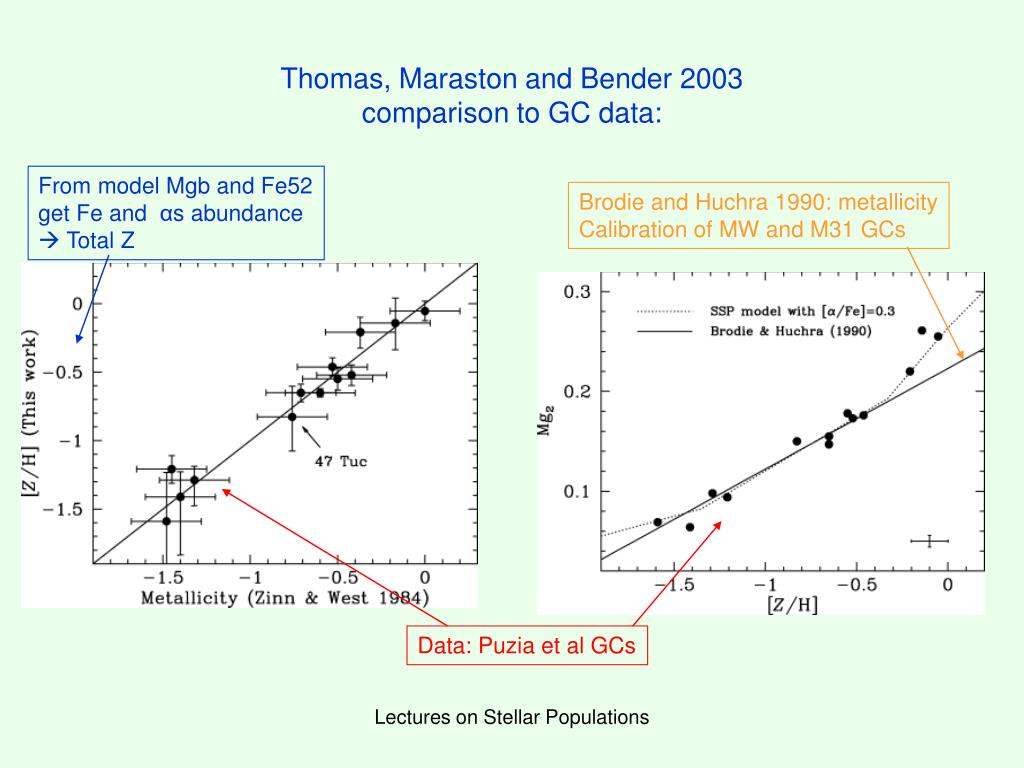 Thomas, Maraston and Bender 2003
comparison to GC data:

From model Mgb and Fe52 get Fe and αs abundance → Total Z

Brodie and Huchra 1990: metallicity Calibration of MW and M31 GCs

0
−0.5
−1
−1.5
[Z/H] (This work)
47 Tuc
−1.5 −1 −0.5 0
Metallicity (Zinn & West 1984)

0.3
0.2
0.1
$Mg_2$
SSP model with [α/Fe]=0.3
Brodie & Huchra (1990)
−1.5 −1 −0.5 0
[Z/H]

Data: Puzia et al GCs

Lectures on Stellar Populations